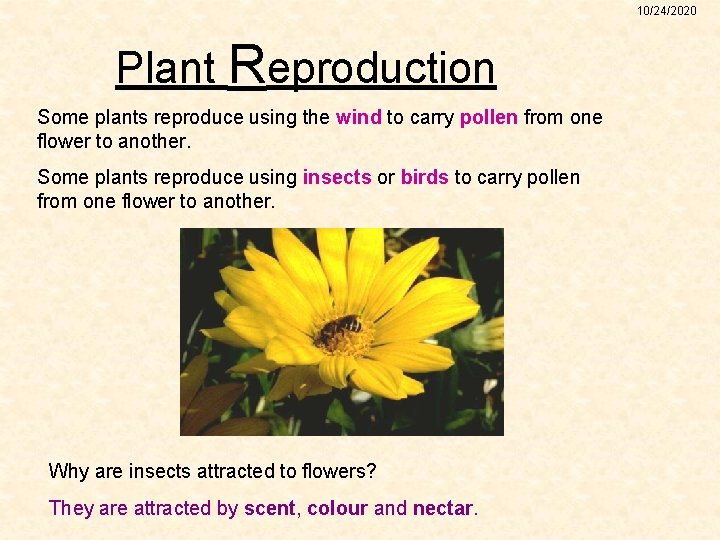 10/24/2020

Plant Reproduction

Some plants reproduce using the wind to carry pollen from one flower to another.

Some plants reproduce using insects or birds to carry pollen from one flower to another.

Why are insects attracted to flowers?

They are attracted by scent, colour and nectar.